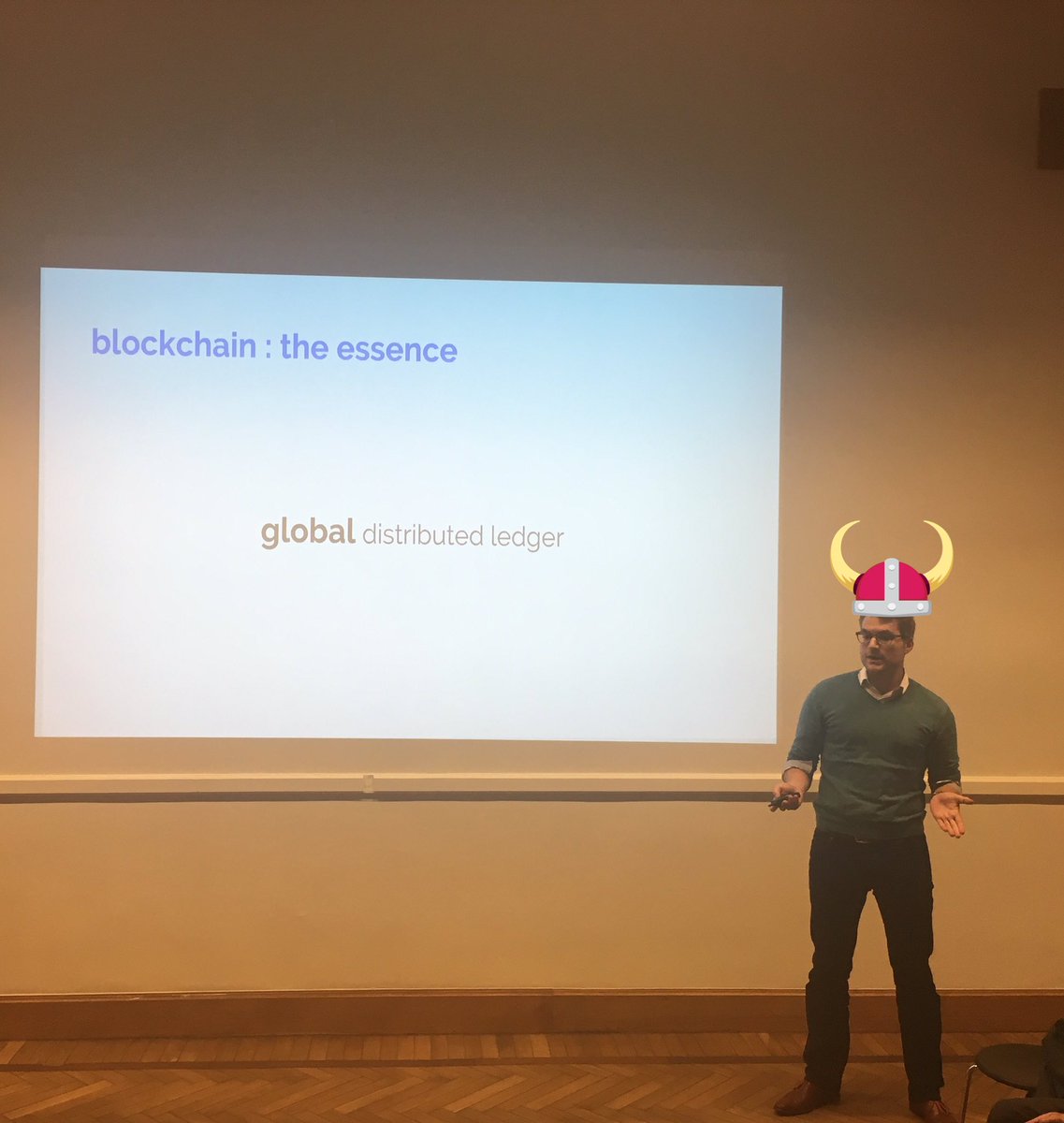 blockchain : the essence

global distributed ledger